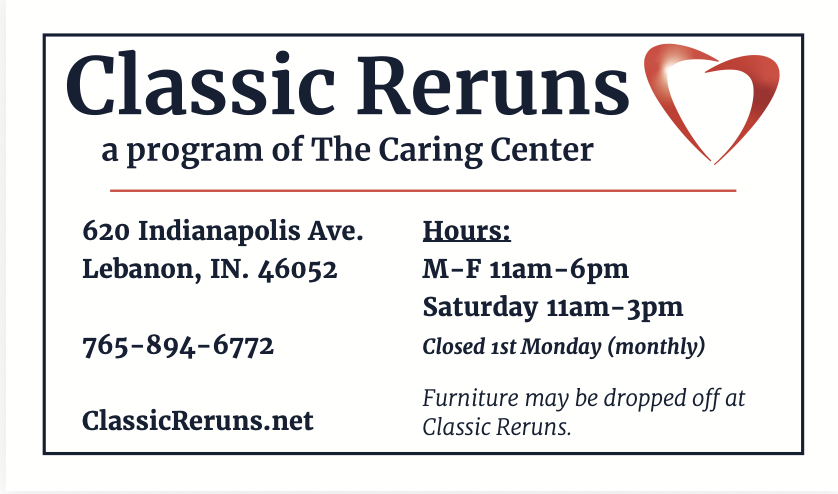 Classic Reruns
a program of The Caring Center

620 Indianapolis Ave.
Lebanon, IN. 46052

765-894-6772

ClassicReruns.net

Hours:
M-F 11am-6pm
Saturday 11am-3pm
Closed 1st Monday (monthly)

Furniture may be dropped off at Classic Reruns.